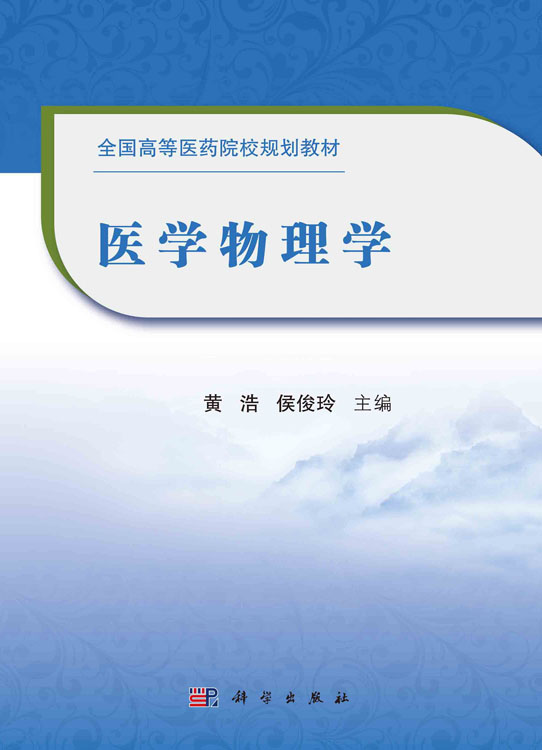 全国高等医药院校规划教材

医学物理学

黄 浩 侯俊玲 主编

科学出版社